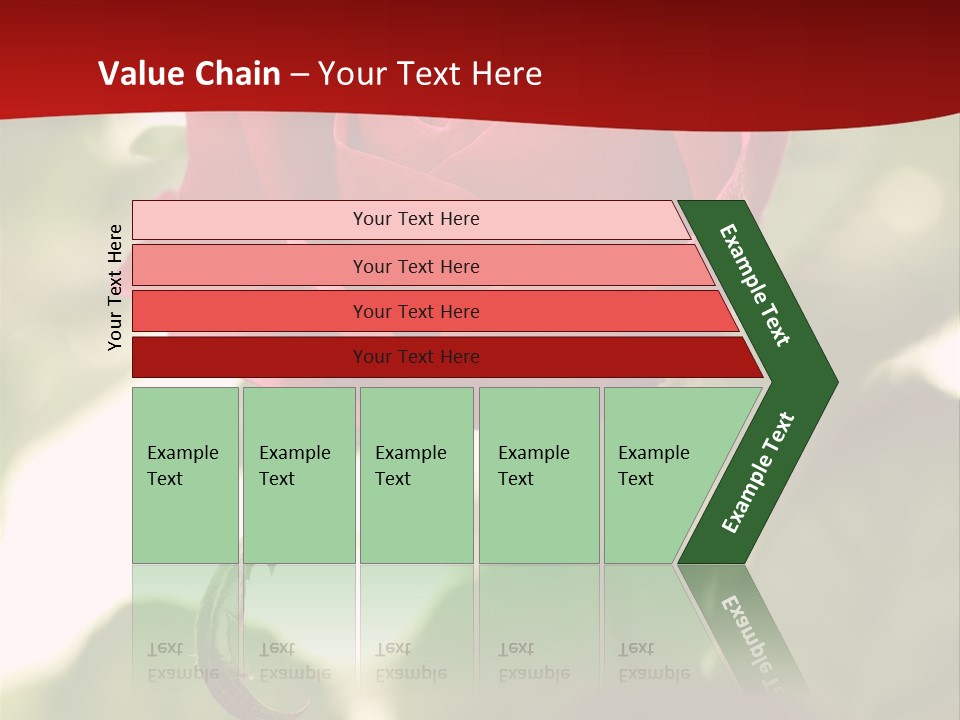 Value Chain – Your Text Here

Your Text Here

Your Text Here

Your Text Here

Your Text Here

Your Text Here

Example Text

Example Text

Example Text

Example Text

Example Text

Example Text

Example Text